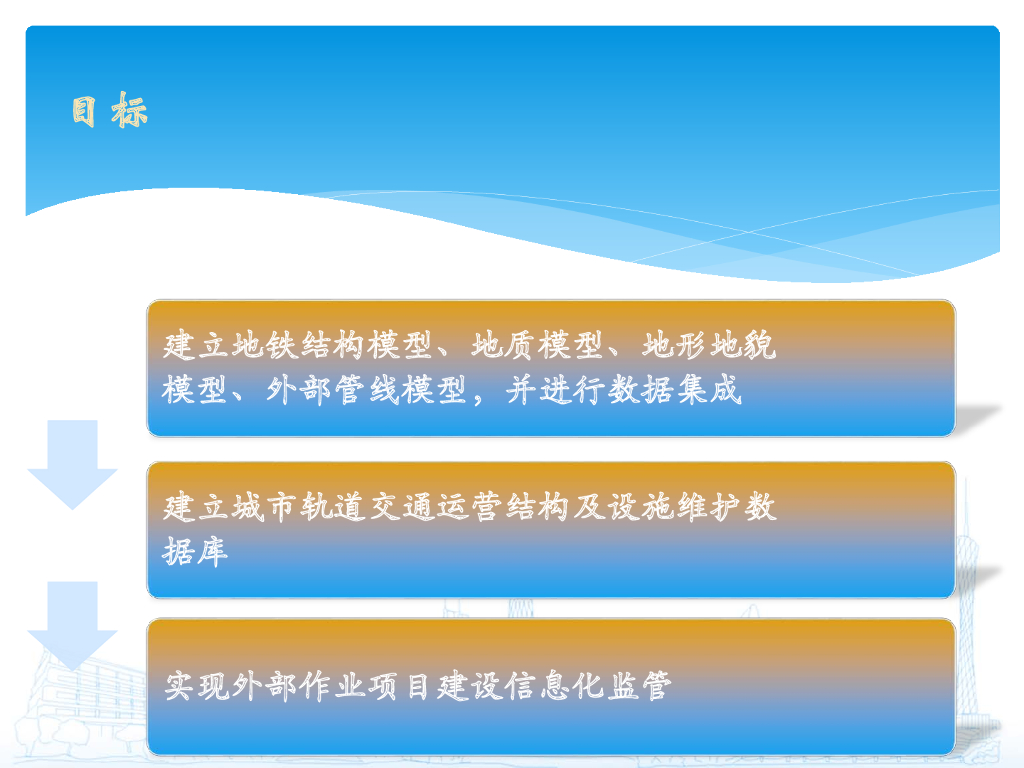 目 标

建立地铁结构模型、地质模型、地形地貌模型、外部管线模型，并进行数据集成

建立城市轨道交通运营结构及设施维护数据库

实现外部作业项目建设信息化监管